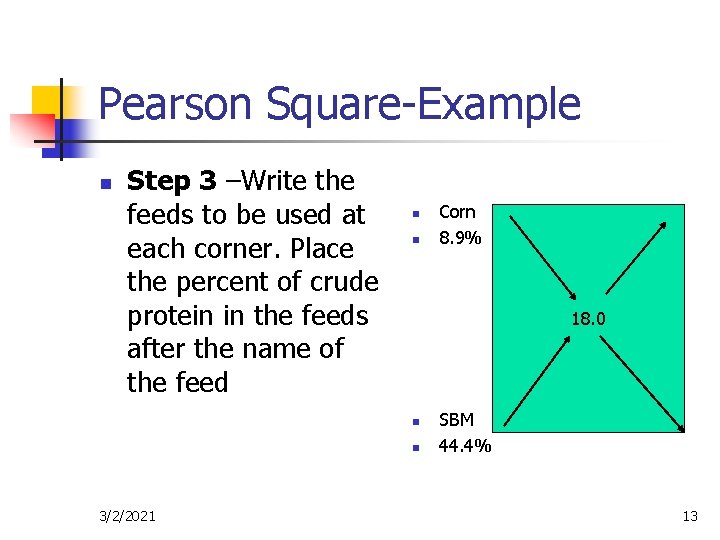 Pearson Square-Example

Step 3 –Write the feeds to be used at each corner. Place the percent of crude protein in the feeds after the name of the feed

Corn
8.9%

18.0

SBM
44.4%

3/2/2021

13